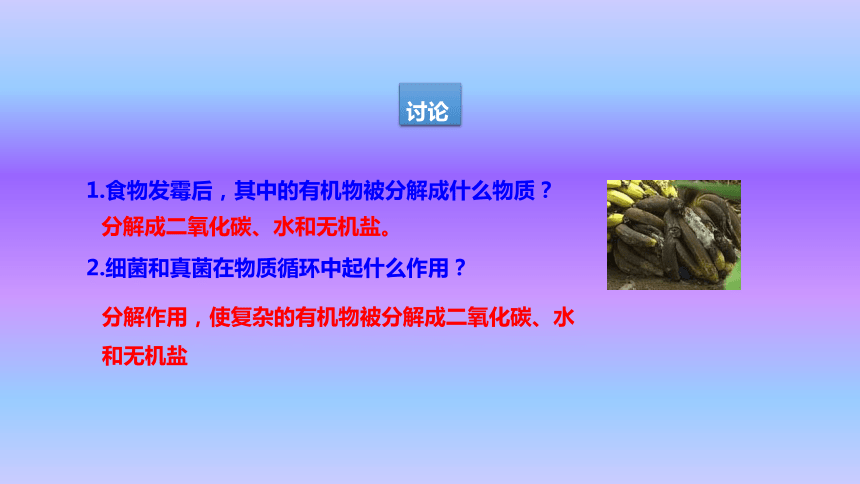 讨论

1.食物发霉后，其中的有机物被分解成什么物质？

分解成二氧化碳、水和无机盐。

2.细菌和真菌在物质循环中起什么作用？

分解作用，使复杂的有机物被分解成二氧化碳、水和无机盐